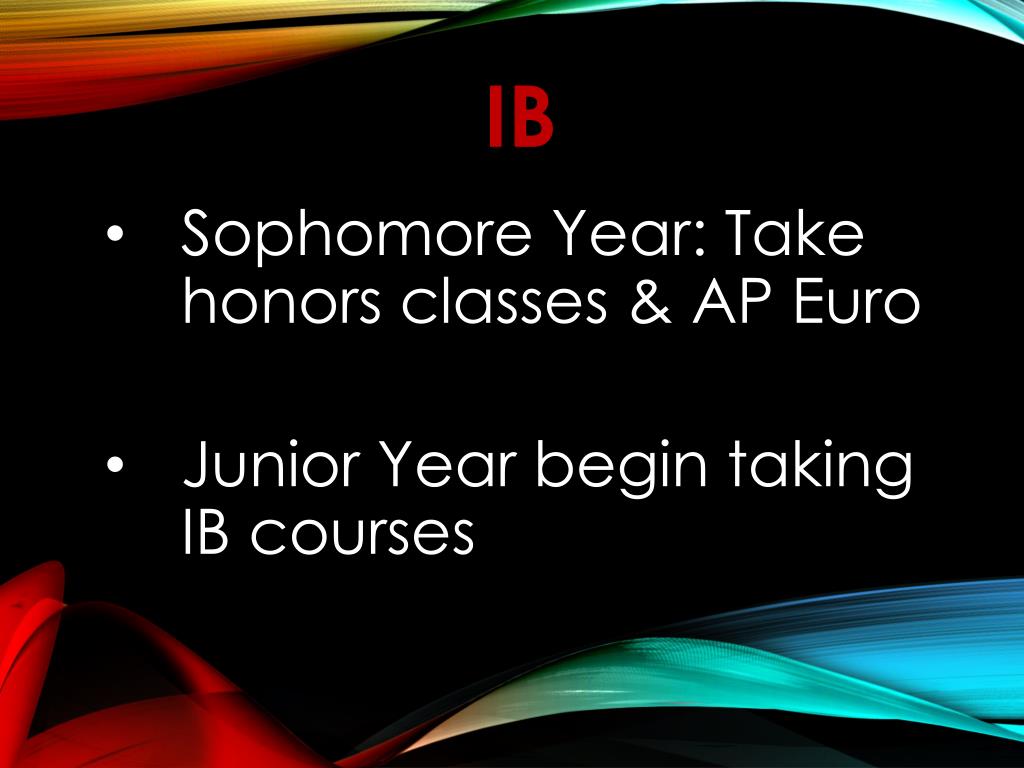 IB

• Sophomore Year: Take honors classes & AP Euro

• Junior Year begin taking IB courses